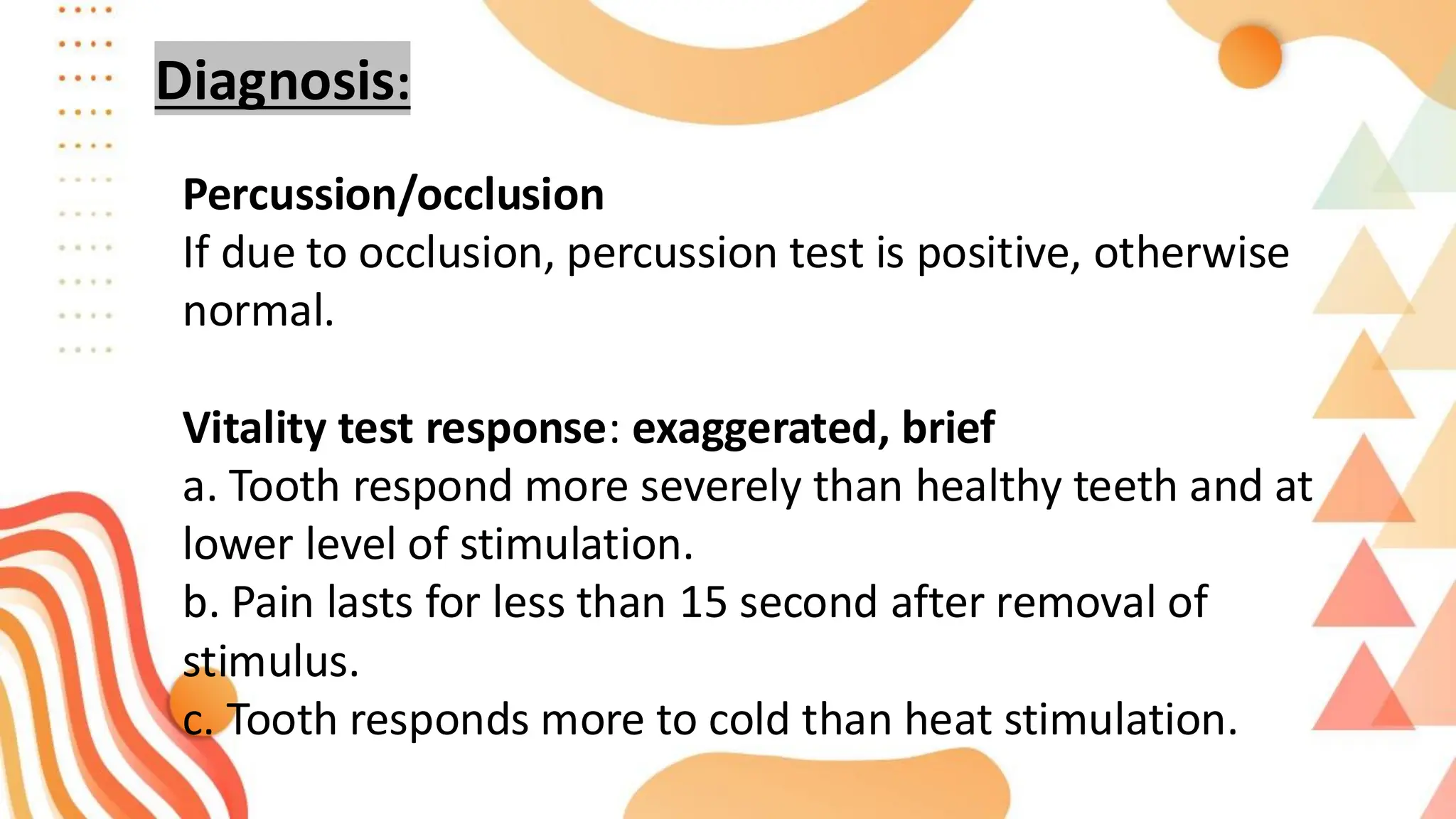 Diagnosis:

Percussion/occlusion
If due to occlusion, percussion test is positive, otherwise normal.

Vitality test response: exaggerated, brief
a. Tooth respond more severely than healthy teeth and at lower level of stimulation.
b. Pain lasts for less than 15 second after removal of stimulus.
c. Tooth responds more to cold than heat stimulation.